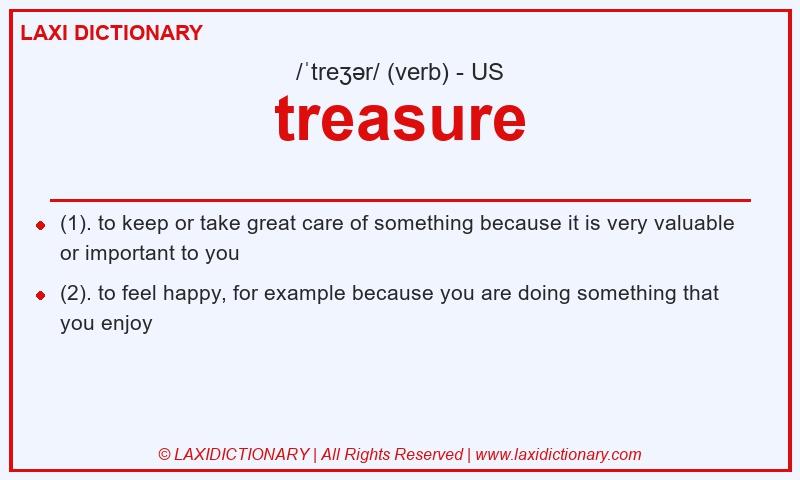 LAXI DICTIONARY

/ˈtreʒər/ (verb) - US

treasure

- (1). to keep or take great care of something because it is very valuable or important to you
- (2). to feel happy, for example because you are doing something that you enjoy

© LAXIDICTIONARY | All Rights Reserved | www.laxidictionary.com